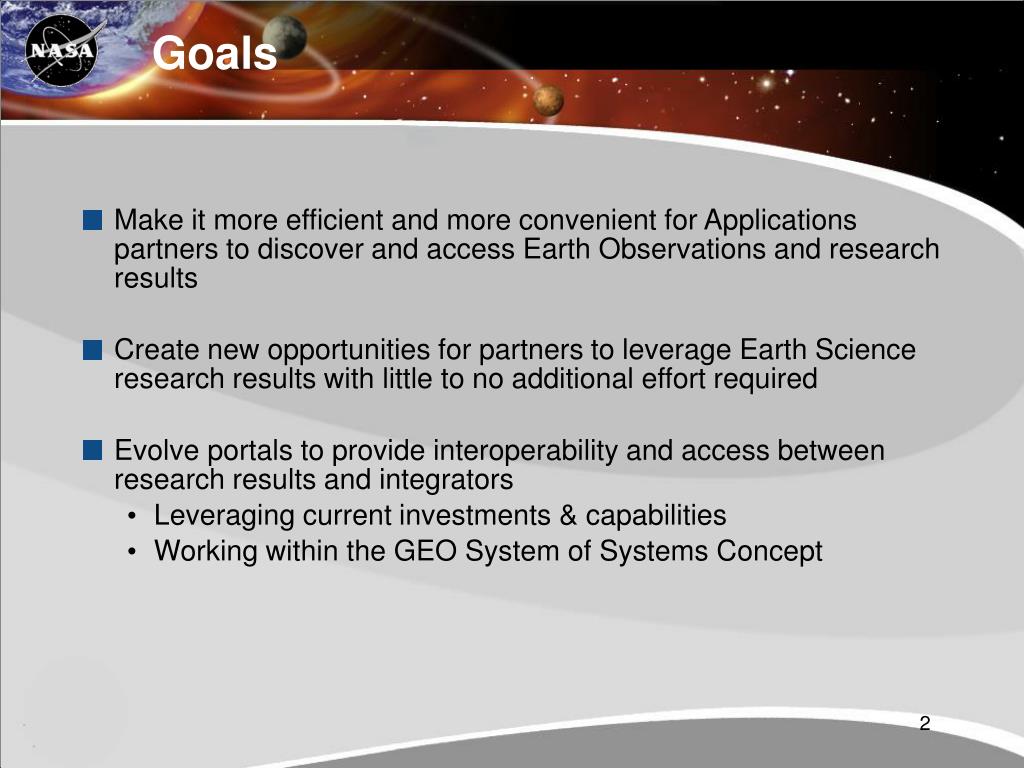 NASA

Goals

Make it more efficient and more convenient for Applications partners to discover and access Earth Observations and research results

Create new opportunities for partners to leverage Earth Science research results with little to no additional effort required

Evolve portals to provide interoperability and access between research results and integrators
• Leveraging current investments & capabilities
• Working within the GEO System of Systems Concept

2